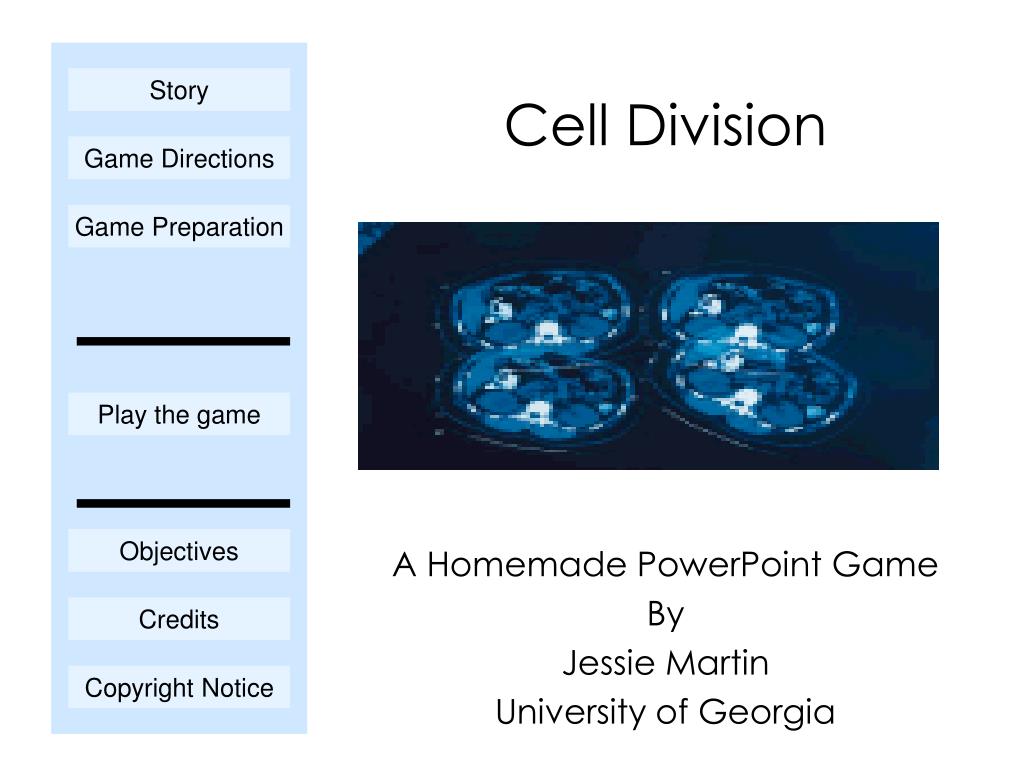 Story

Game Directions

Game Preparation

Play the game

Objectives

Credits

Copyright Notice

Cell Division

A Homemade PowerPoint Game
By
Jessie Martin
University of Georgia